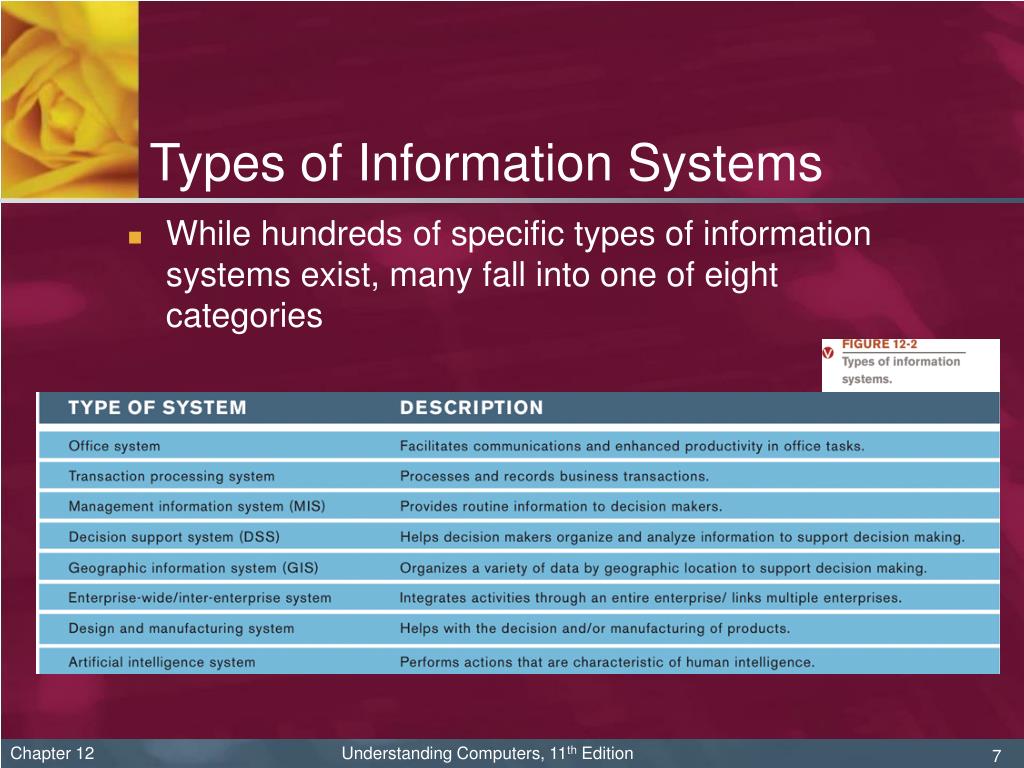 Types of Information Systems

While hundreds of specific types of information systems exist, many fall into one of eight categories

FIGURE 12-2
Types of information systems.

| TYPE OF SYSTEM | DESCRIPTION |
|---|---|
| Office system | Facilitates communications and enhanced productivity in office tasks. |
| Transaction processing system | Processes and records business transactions. |
| Management information system (MIS) | Provides routine information to decision makers. |
| Decision support system (DSS) | Helps decision makers organize and analyze information to support decision making. |
| Geographic information system (GIS) | Organizes a variety of data by geographic location to support decision making. |
| Enterprise-wide/inter-enterprise system | Integrates activities through an entire enterprise/ links multiple enterprises. |
| Design and manufacturing system | Helps with the decision and/or manufacturing of products. |
| Artificial intelligence system | Performs actions that are characteristic of human intelligence. |

Chapter 12
Understanding Computers, 11$^{th}$ Edition
7